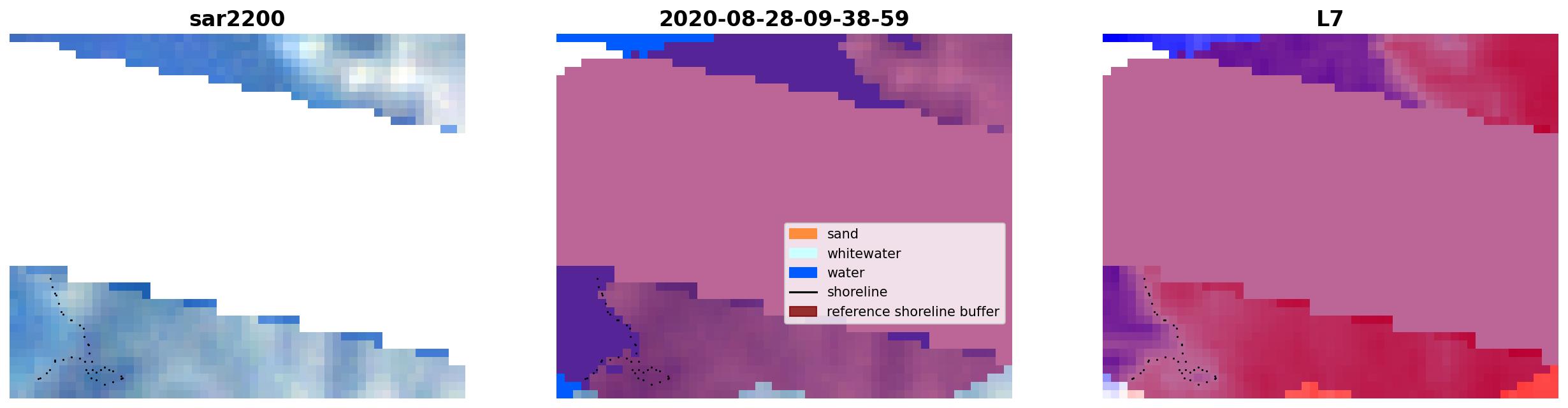 sar2200

2020-08-28-09-38-59

sand
whitewater
water
shoreline
reference shoreline buffer

L7